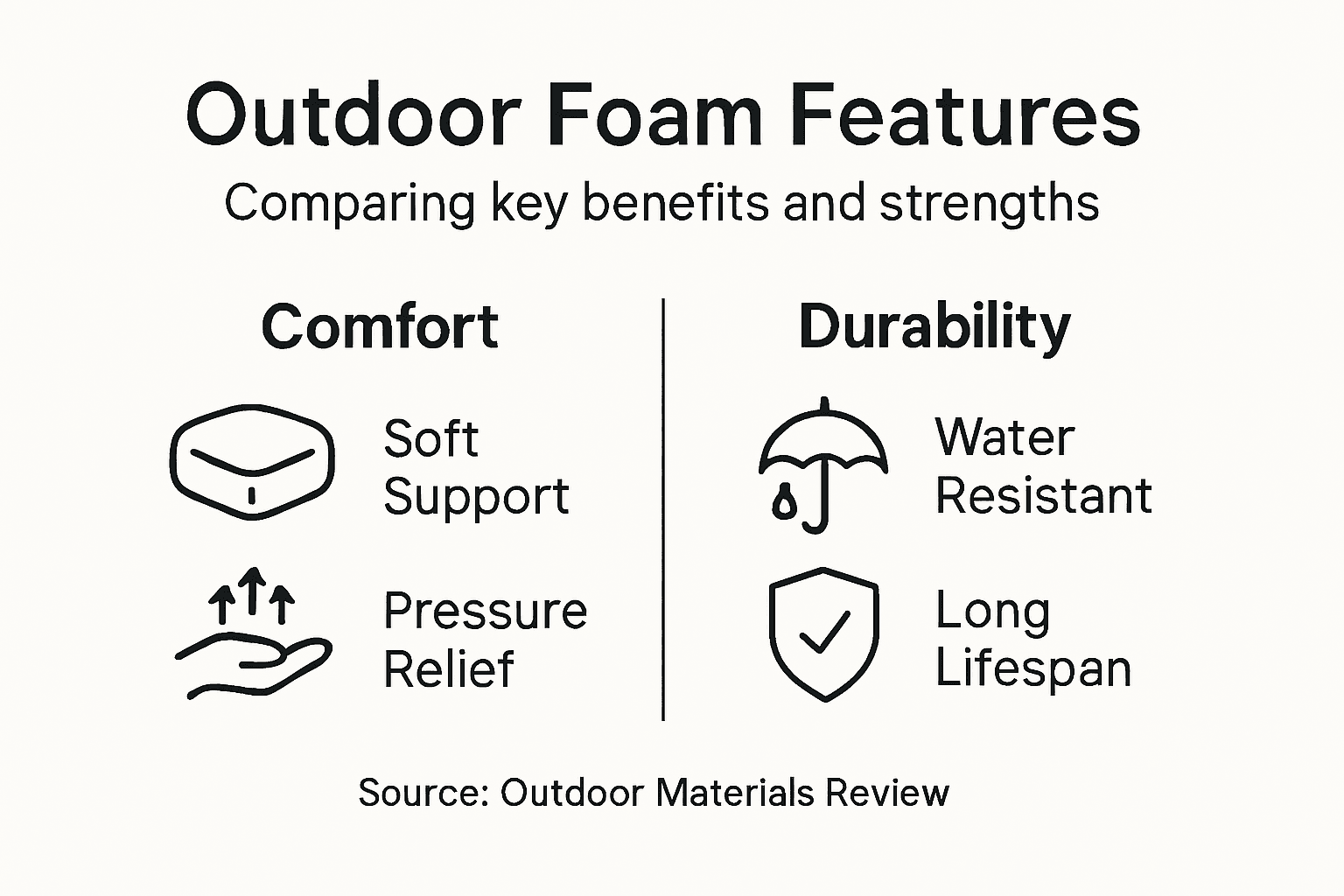 Outdoor Foam Features

Comparing key benefits and strengths

Comfort

Soft Support

Pressure Relief

Durability

Water Resistant

Long Lifespan

Source: Outdoor Materials Review